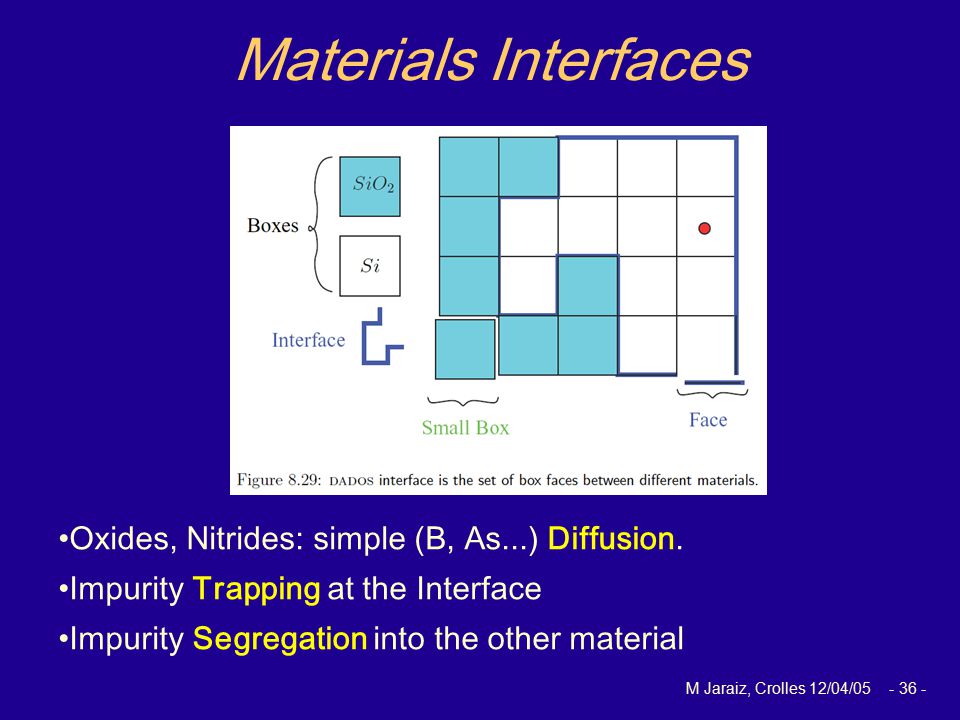 Materials Interfaces

Boxes

$SiO_2$

$Si$

Interface

Small Box

Face

Figure 8.29: DADOS interface is the set of box faces between different materials.

•Oxides, Nitrides: simple (B, As...) Diffusion.

•Impurity Trapping at the Interface

•Impurity Segregation into the other material

M Jaraiz, Crolles 12/04/05 - 36 -